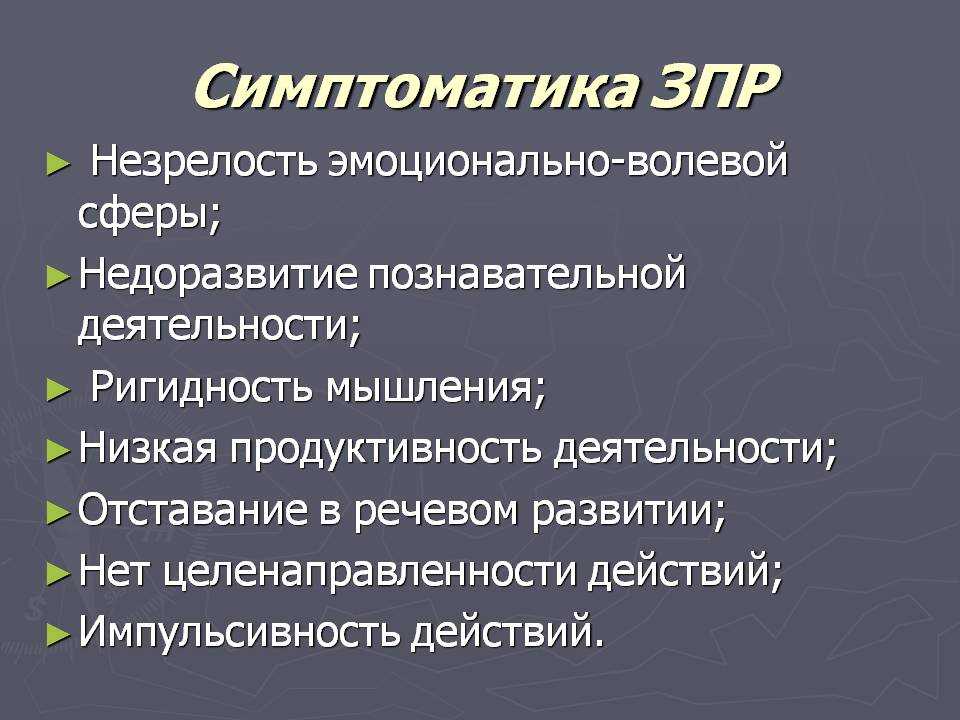 Симптоматика ЗПР

► Незрелость эмоционально-волевой сферы;

► Недоразвитие познавательной деятельности;

► Ригидность мышления;

► Низкая продуктивность деятельности;

► Отставание в речевом развитии;

► Нет целенаправленности действий;

► Импульсивность действий.